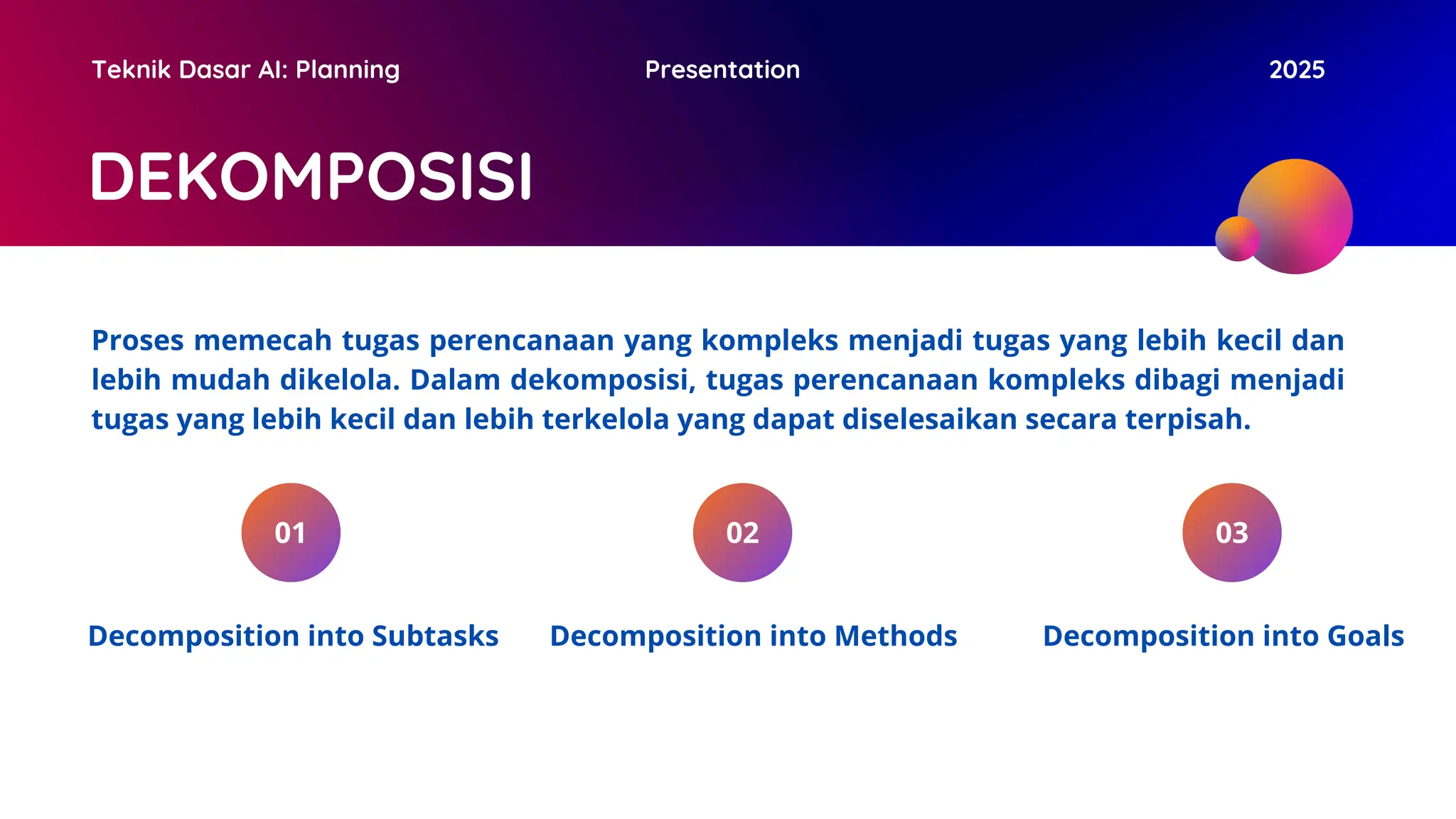 Teknik Dasar AI: Planning

Presentation

2025

DEKOMPOSISI

Proses memecah tugas perencanaan yang kompleks menjadi tugas yang lebih kecil dan lebih mudah dikelola. Dalam dekomposisi, tugas perencanaan kompleks dibagi menjadi tugas yang lebih kecil dan lebih terkelola yang dapat diselesaikan secara terpisah.

01

Decomposition into Subtasks

02

Decomposition into Methods

03

Decomposition into Goals